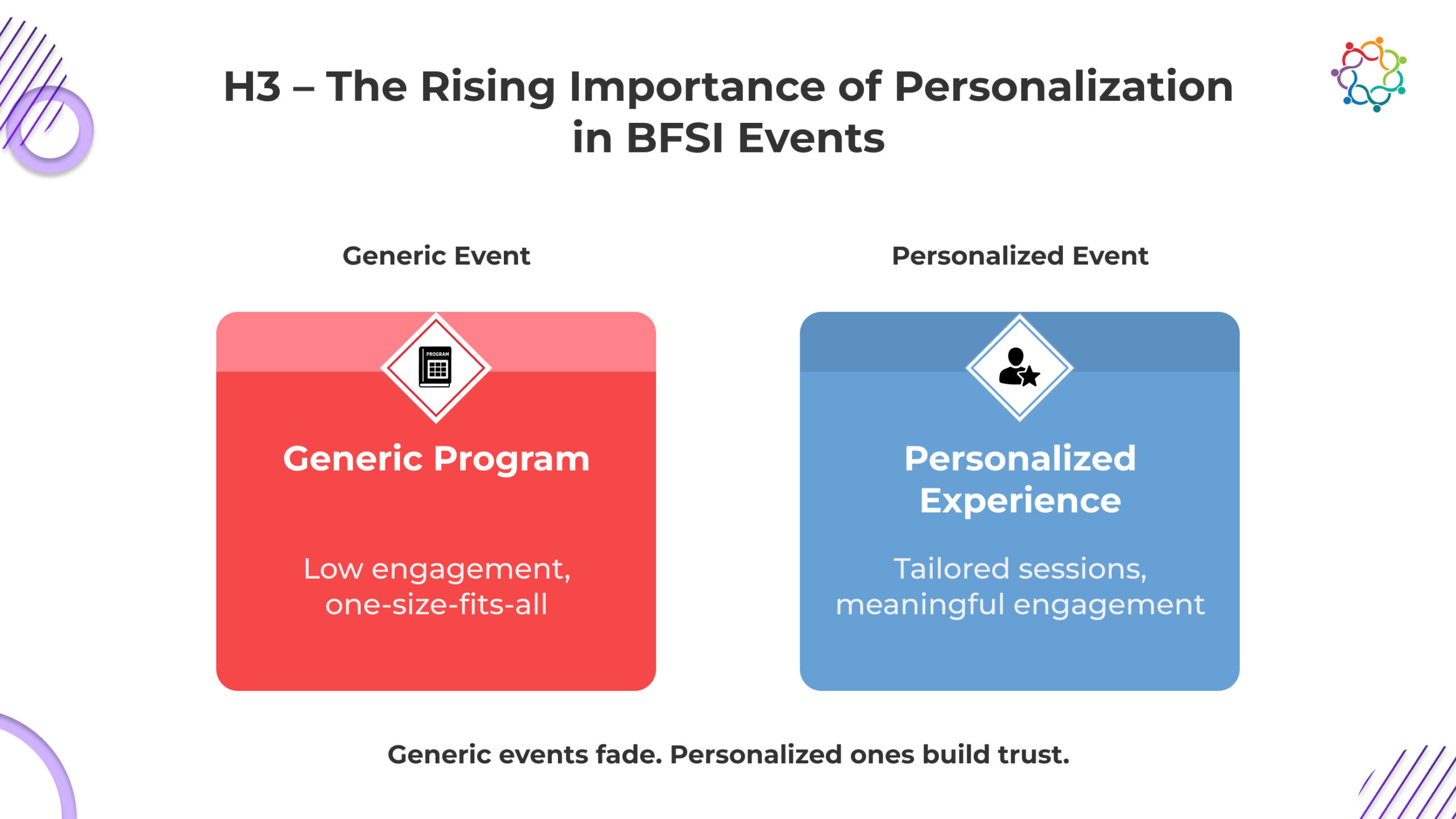 H3 – The Rising Importance of Personalization in BFSI Events

Generic Event

PROGRAM

Generic Program

Low engagement, one-size-fits-all

Personalized Event

Personalized Experience

Tailored sessions, meaningful engagement

Generic events fade. Personalized ones build trust.